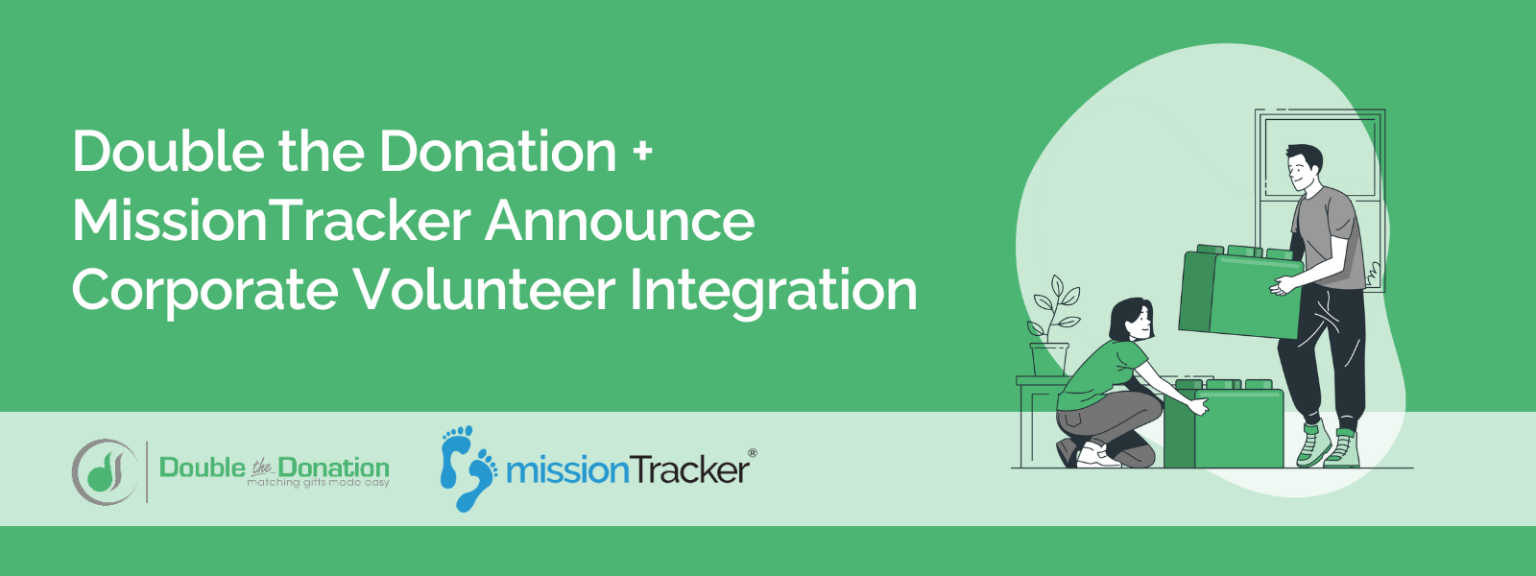 Double the Donation + MissionTracker Announce Corporate Volunteer Integration

Double the Donation
matching gifts made easy

missionTracker®